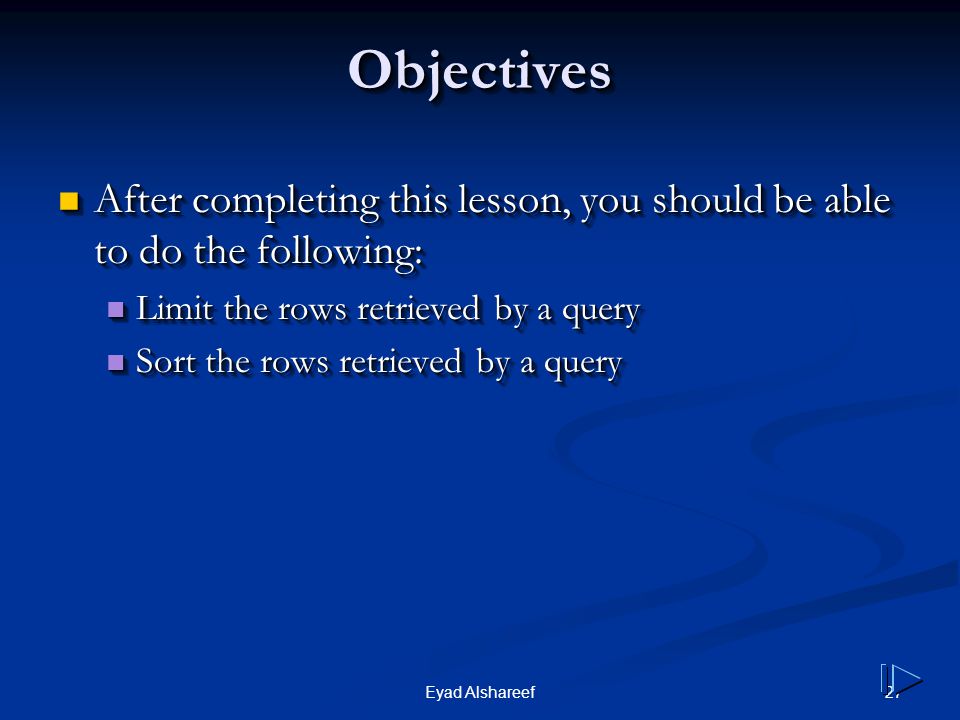 Objectives

After completing this lesson, you should be able to do the following:

Limit the rows retrieved by a query

Sort the rows retrieved by a query

Eyad Alshareef

27